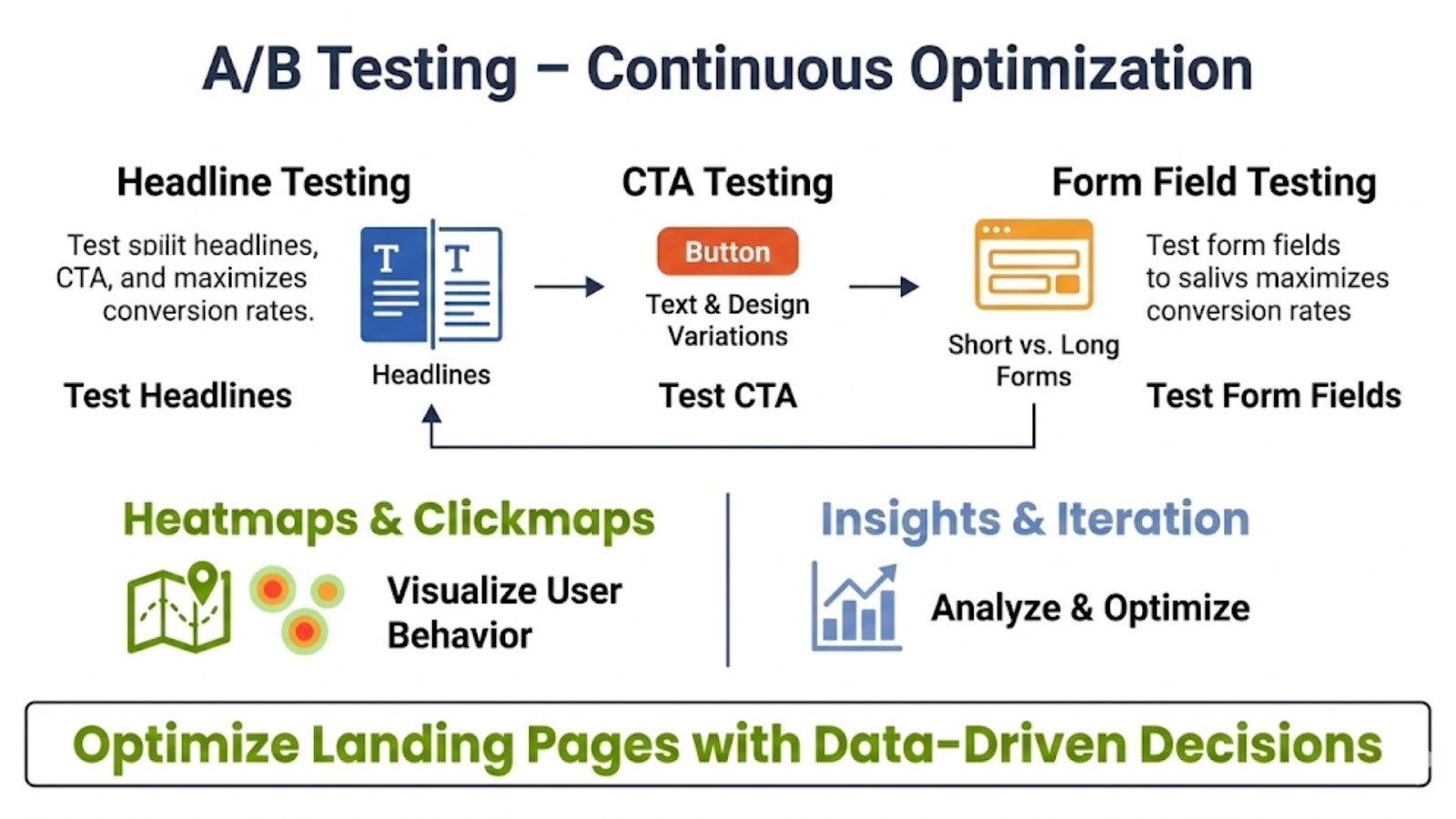 A/B Testing – Continuous Optimization

Headline Testing

Test spilit headlines, CTA, and maximizes conversion rates.

T T

Headlines

Test Headlines

CTA Testing

Button

Text & Design Variations

Test CTA

Form Field Testing

Short vs. Long Forms

Test form fields to salivs maximizes conversion rates

Test Form Fields

Heatmaps & Clickmaps

Visualize User Behavior

Insights & Iteration

Analyze & Optimize

Optimize Landing Pages with Data-Driven Decisions